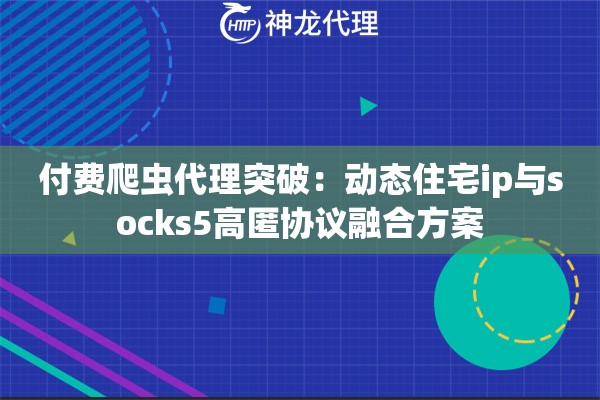 HTTP 神龙代理

付费爬虫代理突破：动态住宅ip与socks5高匿协议融合方案